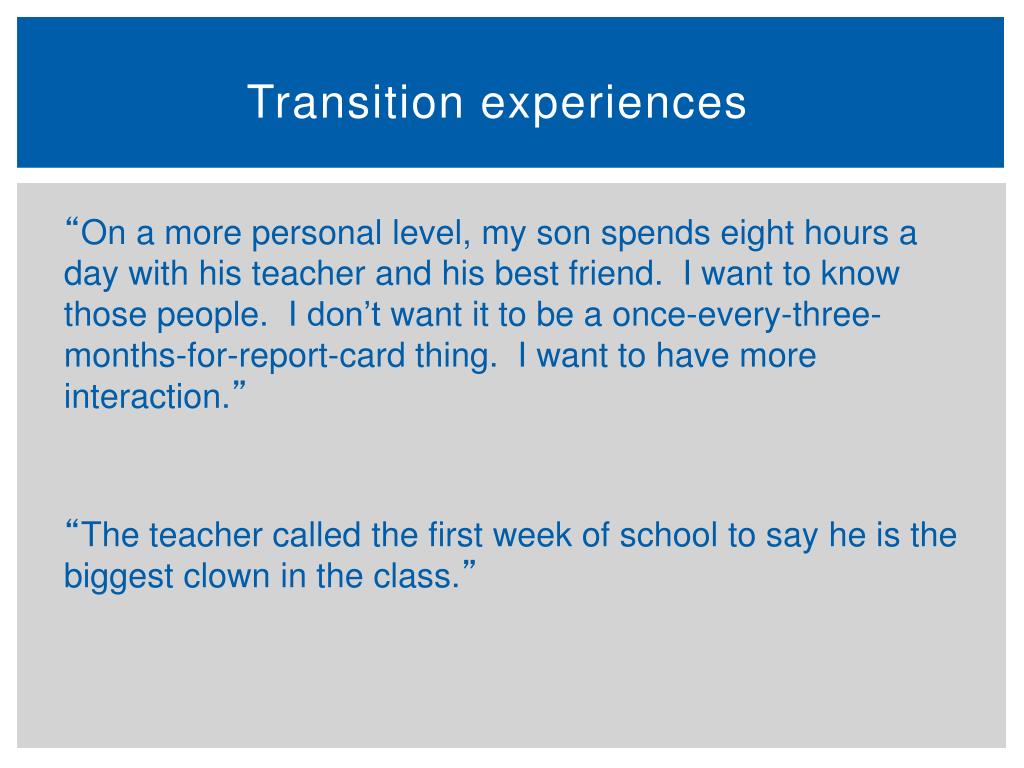 Transition experiences

“On a more personal level, my son spends eight hours a day with his teacher and his best friend. I want to know those people. I don’t want it to be a once-every-three-months-for-report-card thing. I want to have more interaction.”

“The teacher called the first week of school to say he is the biggest clown in the class.”